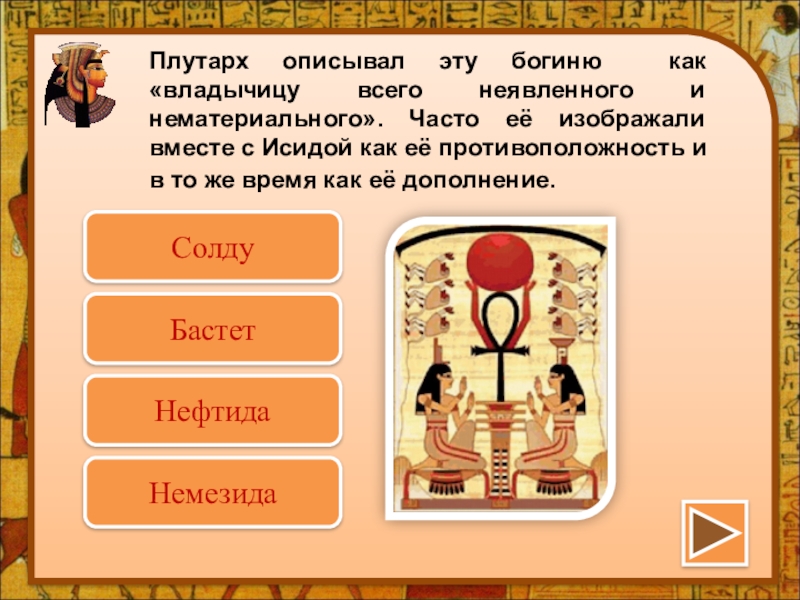 Плутарх описывал эту богиню как «владычицу всего неявленного и нематериального». Часто её изображали вместе с Исидой как её противоположность и в то же время как её дополнение.

Солду

Бастет

Нефтида

Немезида